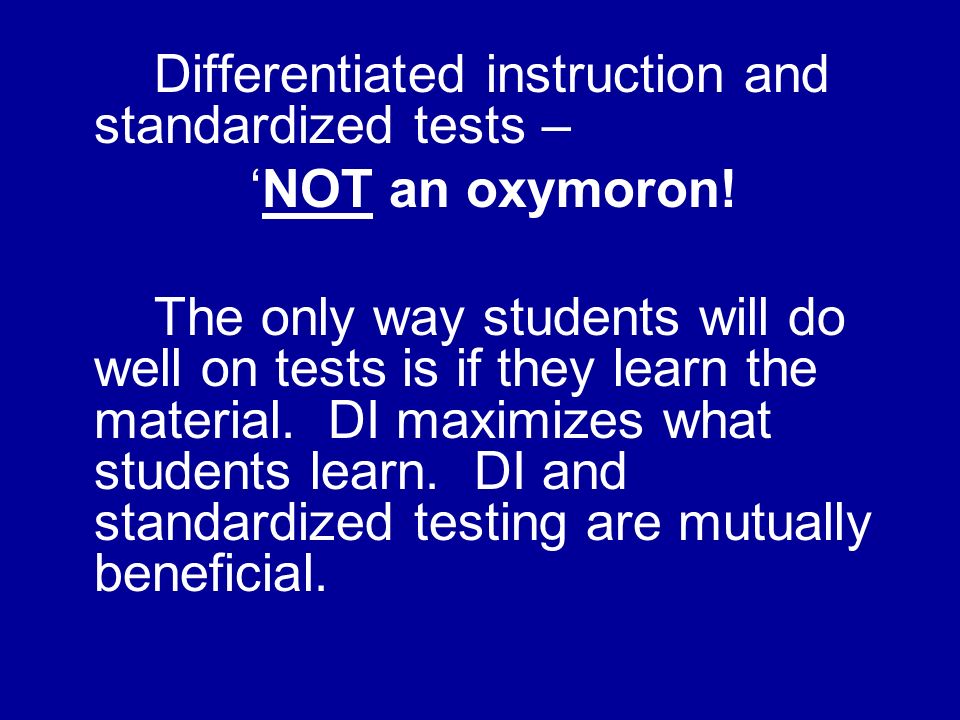 Differentiated instruction and standardized tests –

‘NOT an oxymoron!

The only way students will do well on tests is if they learn the material. DI maximizes what students learn. DI and standardized testing are mutually beneficial.